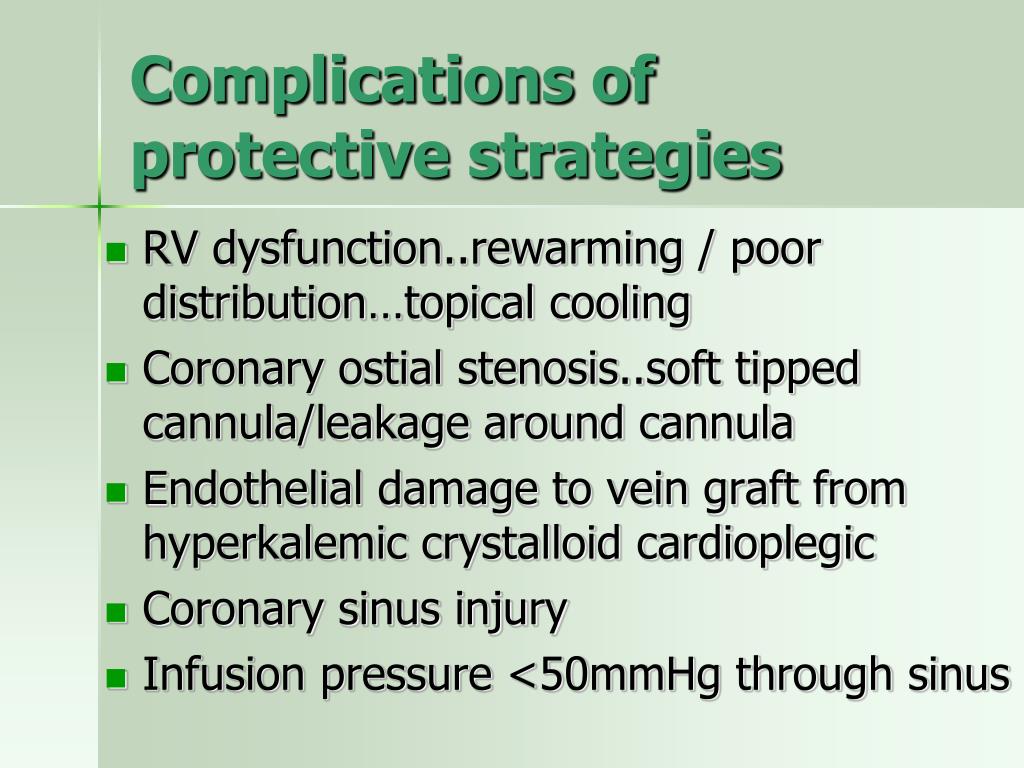 Complications of protective strategies

- RV dysfunction..rewarming / poor distribution…topical cooling
- Coronary ostial stenosis..soft tipped cannula/leakage around cannula
- Endothelial damage to vein graft from hyperkalemic crystalloid cardioplegic
- Coronary sinus injury
- Infusion pressure <50mmHg through sinus